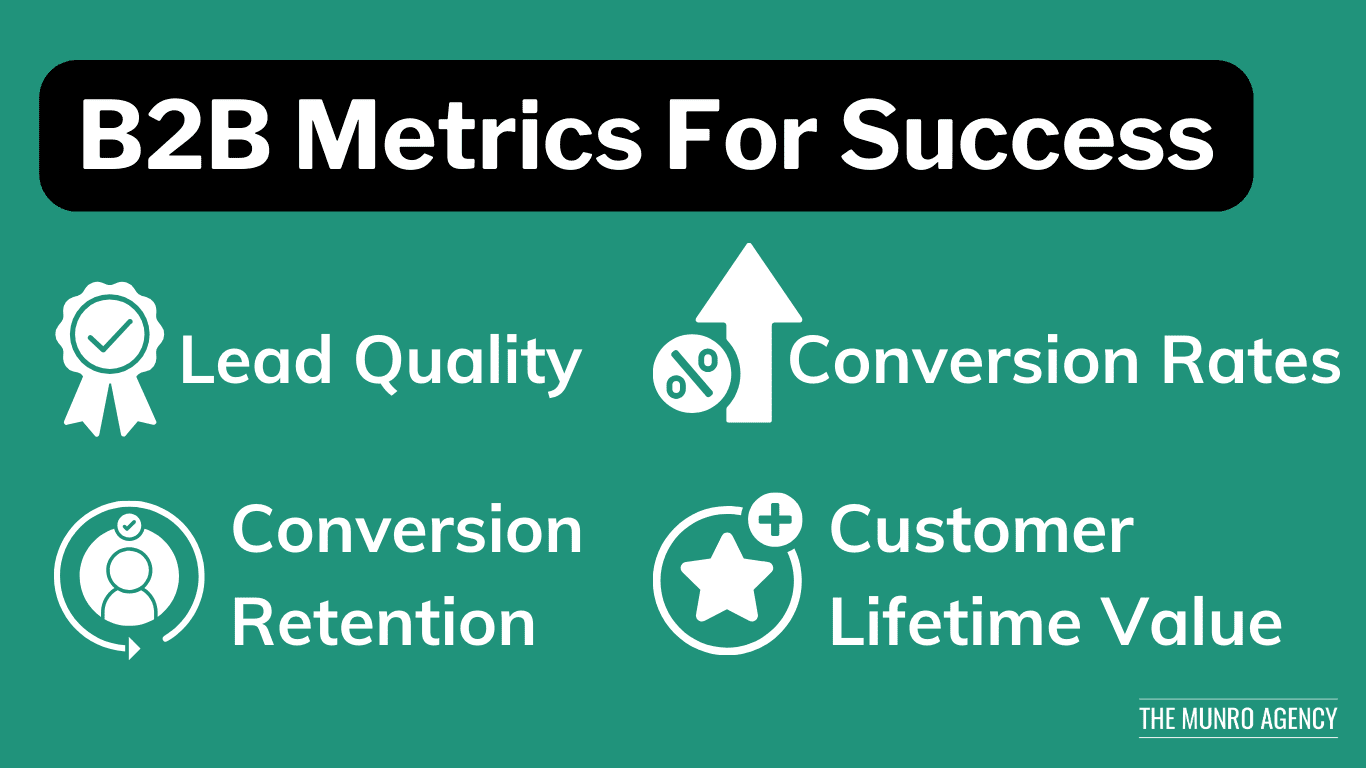 B2B Metrics For Success

Lead Quality

Conversion Rates

Conversion Retention

Customer Lifetime Value

THE MUNRO AGENCY